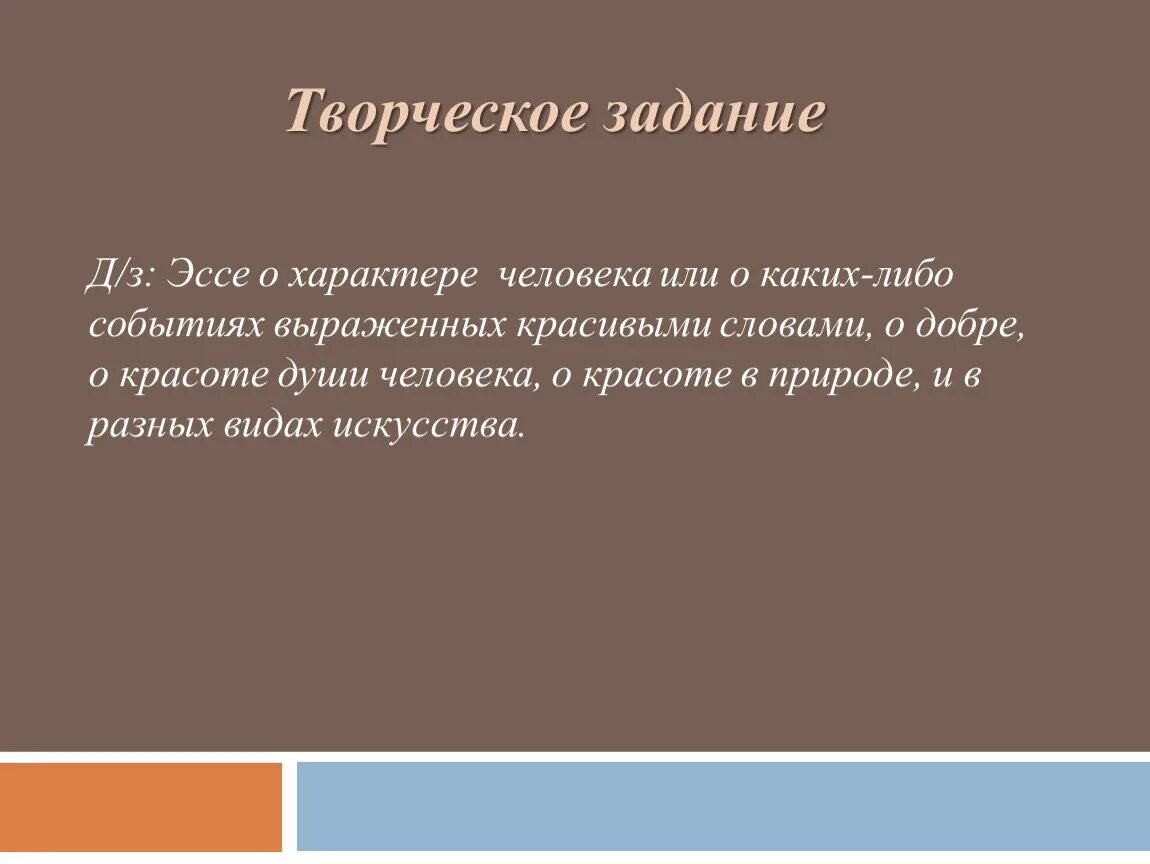 Творческое задание

Д/з: Эссе о характере человека или о каких-либо событиях выраженных красивыми словами, о добре, о красоте души человека, о красоте в природе, и в разных видах искусства.